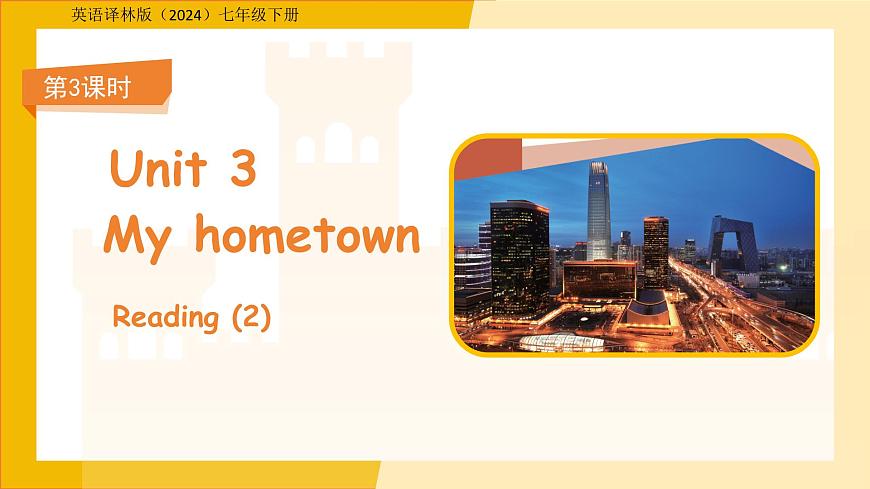 英语译林版（2024）七年级下册

第3课时

Unit 3
My hometown

Reading (2)